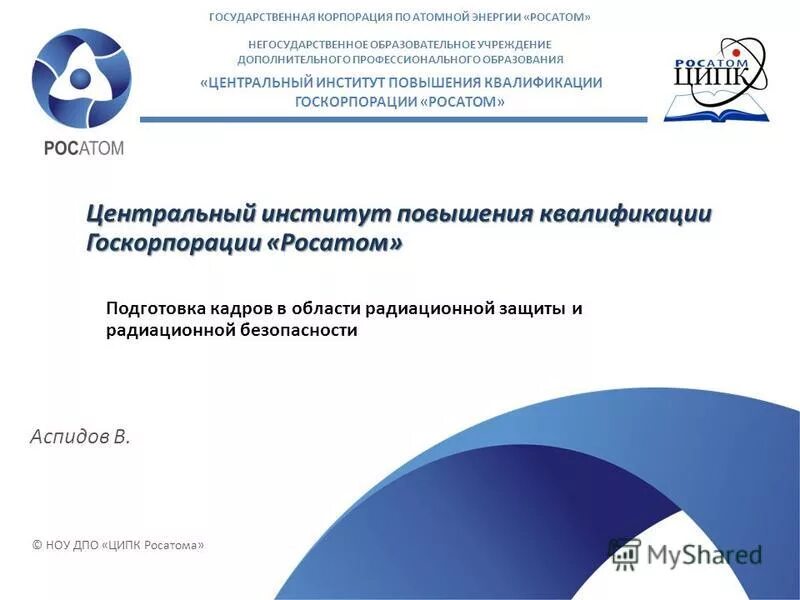 ГОСУДАРСТВЕННАЯ КОРПОРАЦИЯ ПО АТОМНОЙ ЭНЕРГИИ «РОСАТОМ»

НЕГОСУДАРСТВЕННОЕ ОБРАЗОВАТЕЛЬНОЕ УЧРЕЖДЕНИЕ ДОПОЛНИТЕЛЬНОГО ПРОФЕССИОНАЛЬНОГО ОБРАЗОВАНИЯ

«ЦЕНТРАЛЬНЫЙ ИНСТИТУТ ПОВЫШЕНИЯ КВАЛИФИКАЦИИ ГОСКОРПОРАЦИИ «РОСАТОМ»

РОСАТОМ

РОСАТОМ ЦИПК

Центральный институт повышения квалификации Госкорпорации «Росатом»

Подготовка кадров в области радиационной защиты и радиационной безопасности

Аспидов В.

© НОУ ДПО «ЦИПК Росатома»

MyShared